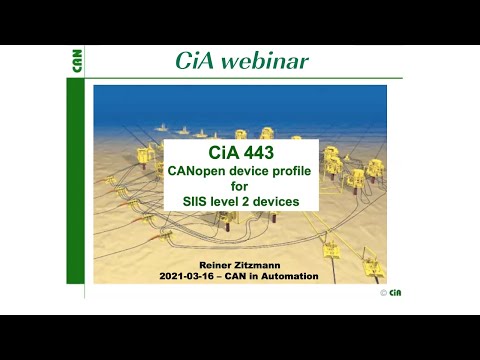 CAN

CiA webinar

CiA 443
CANopen device profile
for
SIIS level 2 devices

Reiner Zitzmann
2021-03-16 – CAN in Automation

© CiA